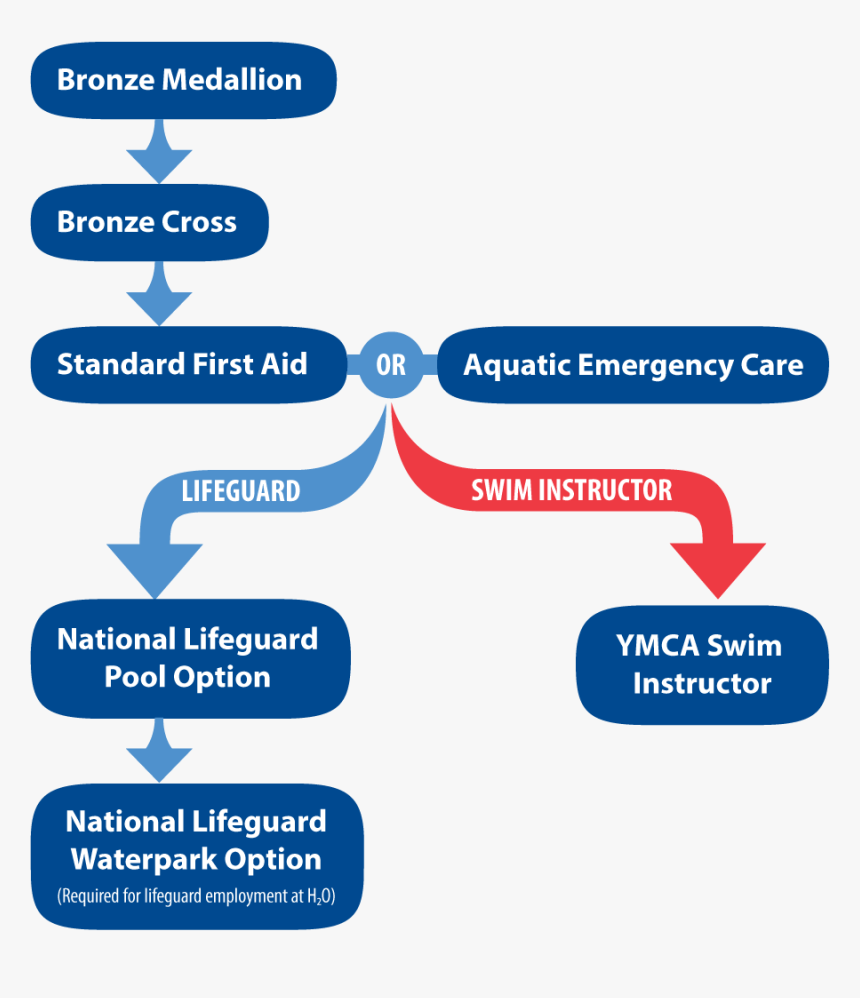 Bronze Medallion

Bronze Cross

Standard First Aid

OR

Aquatic Emergency Care

LIFEGUARD

SWIM INSTRUCTOR

National Lifeguard Pool Option

YMCA Swim Instructor

National Lifeguard Waterpark Option

(Required for lifeguard employment at $H_2O$)